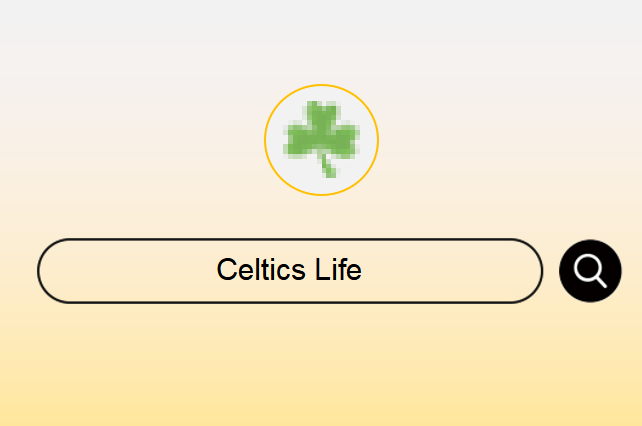 Celtics Life